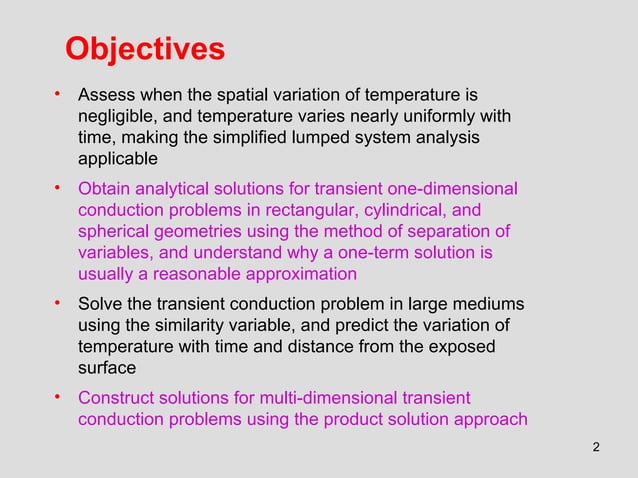 Objectives

• Assess when the spatial variation of temperature is negligible, and temperature varies nearly uniformly with time, making the simplified lumped system analysis applicable

• Obtain analytical solutions for transient one-dimensional conduction problems in rectangular, cylindrical, and spherical geometries using the method of separation of variables, and understand why a one-term solution is usually a reasonable approximation

• Solve the transient conduction problem in large mediums using the similarity variable, and predict the variation of temperature with time and distance from the exposed surface

• Construct solutions for multi-dimensional transient conduction problems using the product solution approach

2